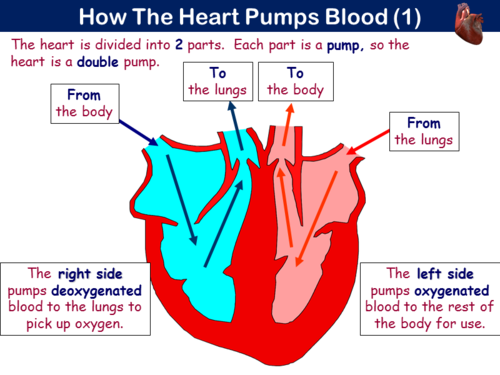 How The Heart Pumps Blood (1)

The heart is divided into 2 parts. Each part is a pump, so the heart is a double pump.

From the body

To the lungs

To the body

From the lungs

The right side pumps deoxygenated blood to the lungs to pick up oxygen.

The left side pumps oxygenated blood to the rest of the body for use.